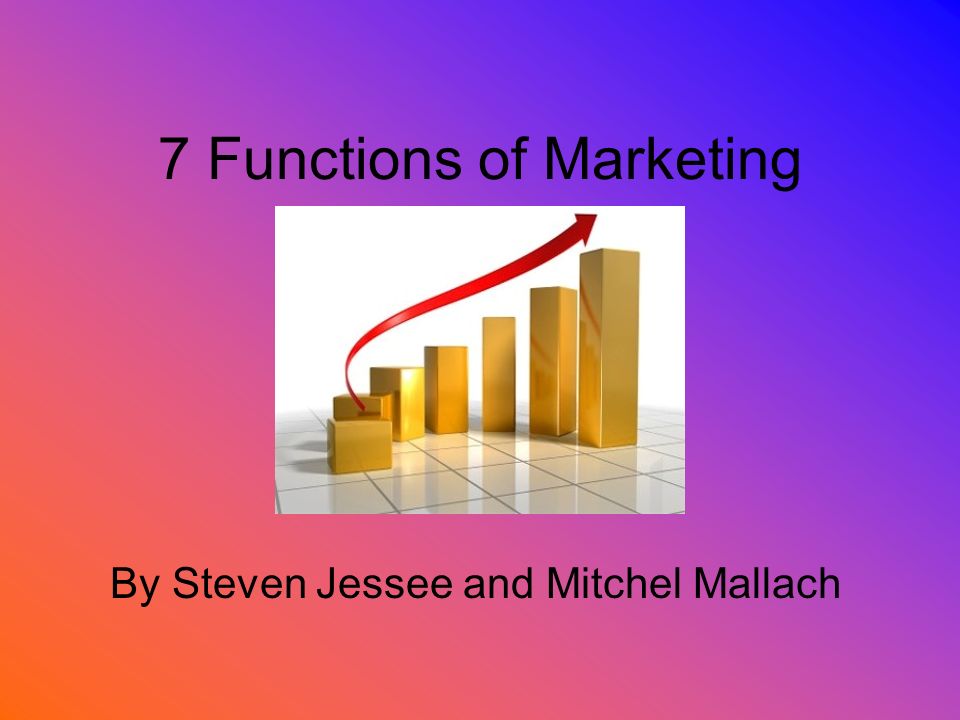 7 Functions of Marketing

By Steven Jessee and Mitchel Mallach